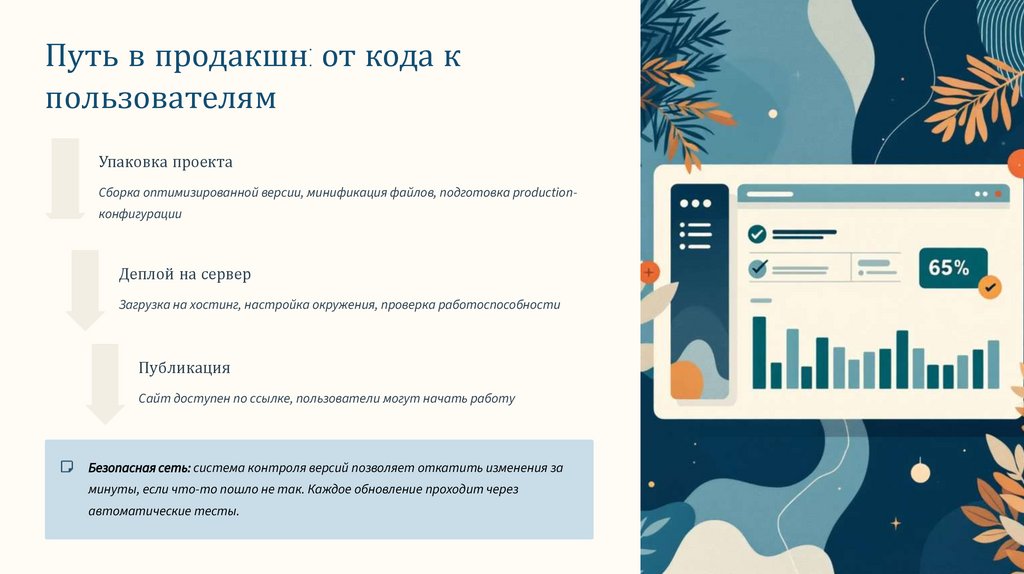 Путь в продакшн: от кода к пользователям

Упаковка проекта

Сборка оптимизированной версии, минификация файлов, подготовка production-конфигурации

Деплой на сервер

Загрузка на хостинг, настройка окружения, проверка работоспособности

Публикация

Сайт доступен по ссылке, пользователи могут начать работу

Безопасная сеть: система контроля версий позволяет откатить изменения за минуты, если что-то пошло не так. Каждое обновление проходит через автоматические тесты.

65%